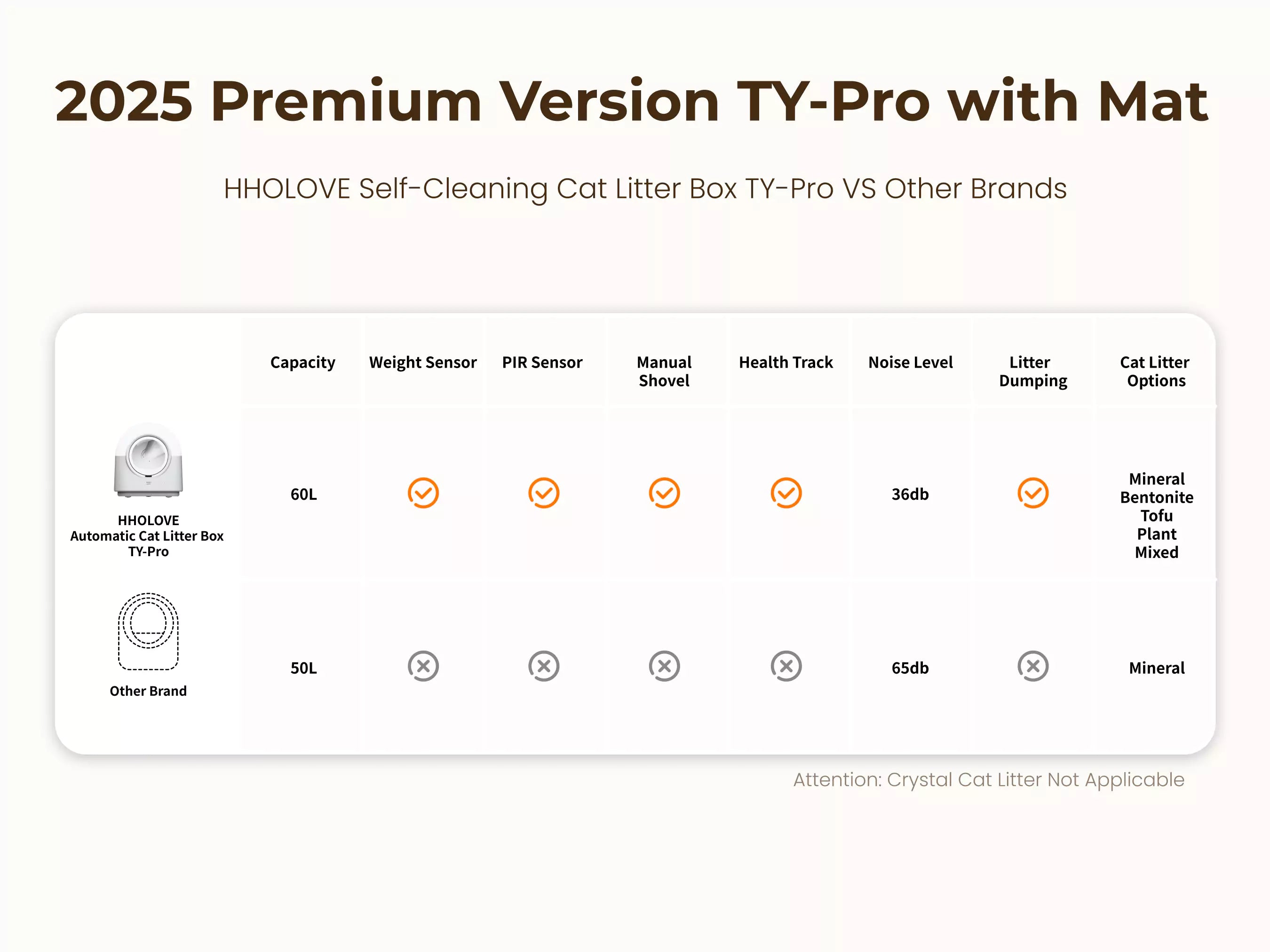 2025 Premium Version TY-Pro with Mat

HHOLOVE Self-Cleaning Cat Litter Box TY-Pro VS Other Brands

| | Capacity | Weight Sensor | PIR Sensor | Manual Shovel | Health Track | Noise Level | Litter Dumping | Cat Litter Options |
|---|---|---|---|---|---|---|---|---|
| HHOLOVE Automatic Cat Litter Box TY-Pro | 60L | ✓ | ✓ | ✓ | ✓ | 36db | ✓ | Mineral Bentonite Tofu Plant Mixed |
| Other Brand | 50L | ✗ | ✗ | ✗ | ✗ | 65db | ✗ | Mineral |

Attention: Crystal Cat Litter Not Applicable